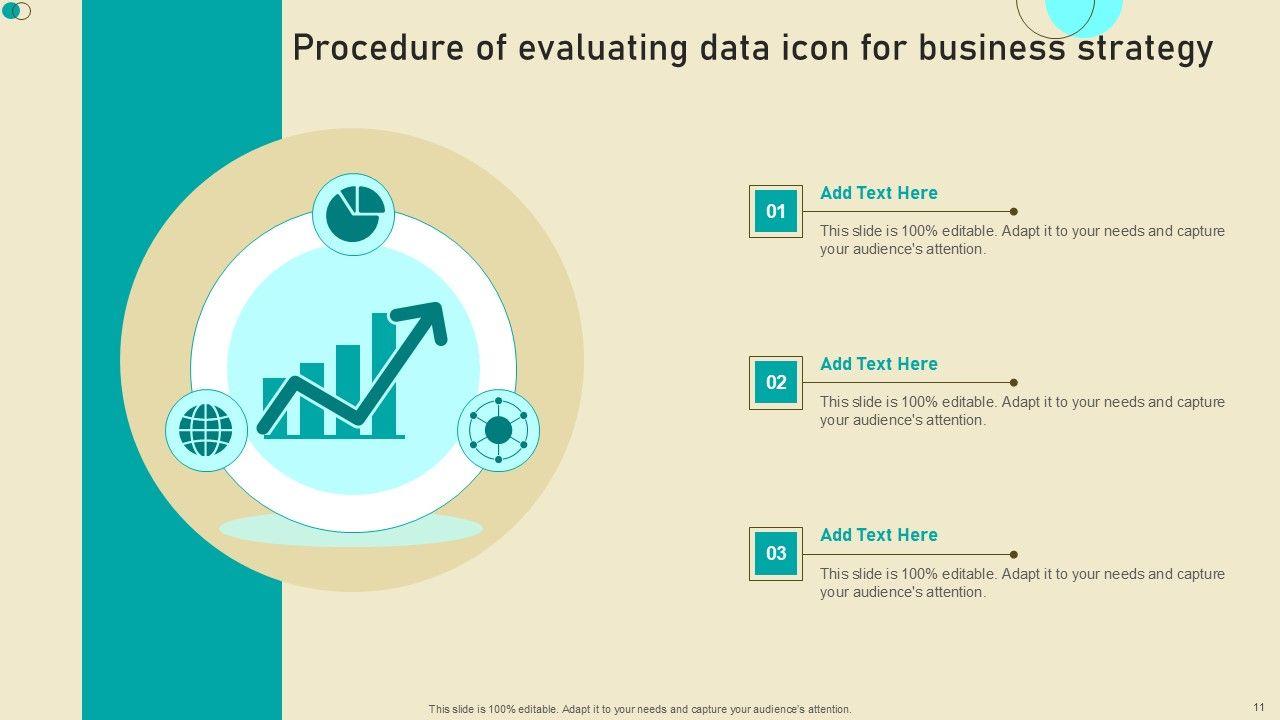 Procedure of evaluating data icon for business strategy

01

Add Text Here

This slide is 100% editable. Adapt it to your needs and capture your audience's attention.

02

Add Text Here

This slide is 100% editable. Adapt it to your needs and capture your audience's attention.

03

Add Text Here

This slide is 100% editable. Adapt it to your needs and capture your audience's attention.

This slide is 100% editable. Adapt it to your needs and capture your audience's attention.

11